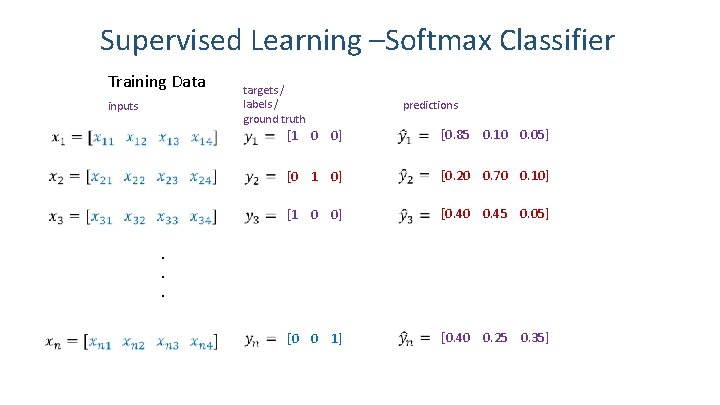 Supervised Learning –Softmax Classifier

Training Data

inputs

targets / labels / ground truth

predictions

$x_1 = [x_{11} \quad x_{12} \quad x_{13} \quad x_{14}]$ $y_1 = [1 \quad 0 \quad 0]$ $\hat{y}_1 = [0.85 \quad 0.10 \quad 0.05]$

$x_2 = [x_{21} \quad x_{22} \quad x_{23} \quad x_{24}]$ $y_2 = [0 \quad 1 \quad 0]$ $\hat{y}_2 = [0.20 \quad 0.70 \quad 0.10]$

$x_3 = [x_{31} \quad x_{32} \quad x_{33} \quad x_{34}]$ $y_3 = [1 \quad 0 \quad 0]$ $\hat{y}_3 = [0.40 \quad 0.45 \quad 0.05]$

.
.
.

$x_n = [x_{n1} \quad x_{n2} \quad x_{n3} \quad x_{n4}]$ $y_n = [0 \quad 0 \quad 1]$ $\hat{y}_n = [0.40 \quad 0.25 \quad 0.35]$